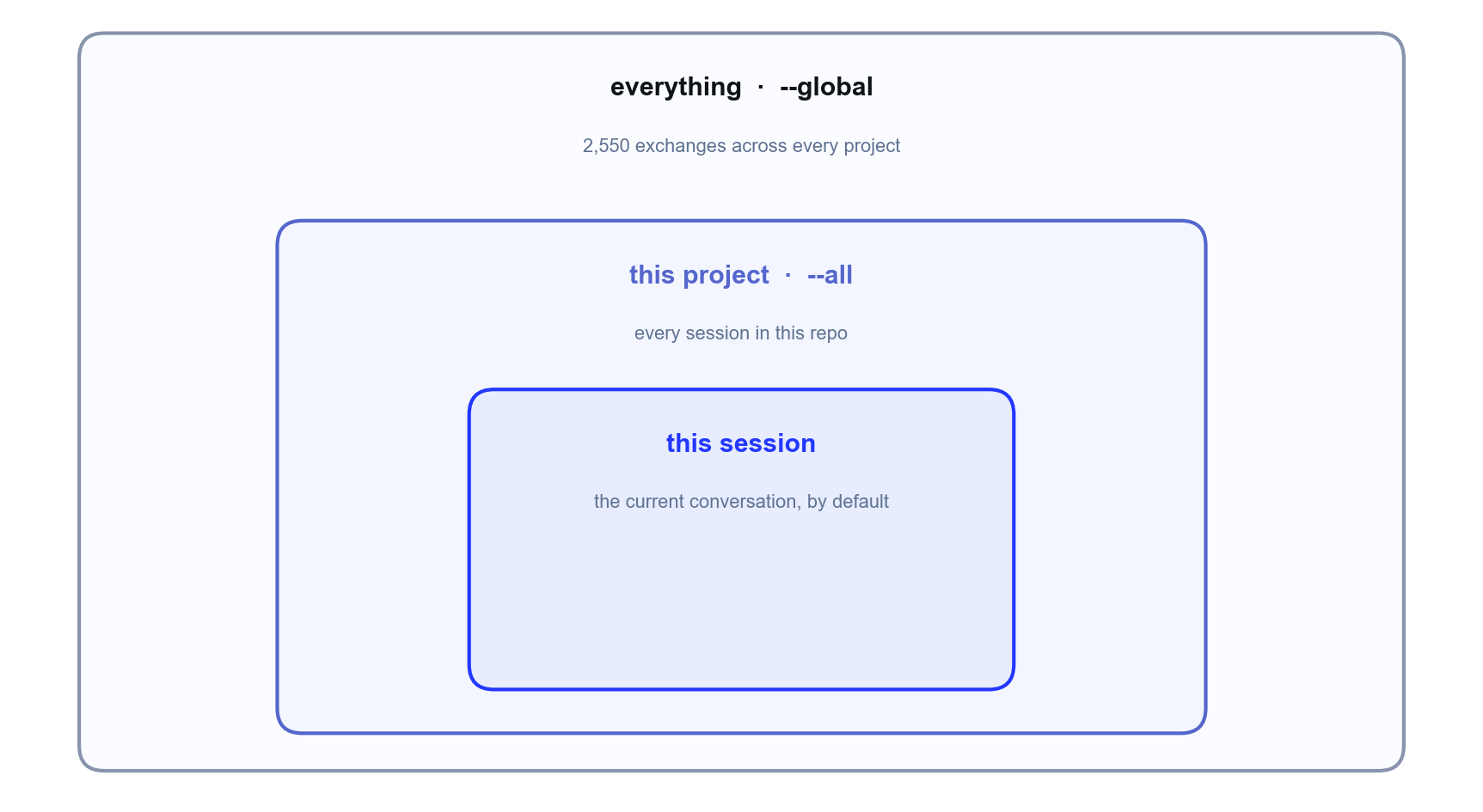 everything · --global

2,550 exchanges across every project

this project · --all

every session in this repo

this session

the current conversation, by default